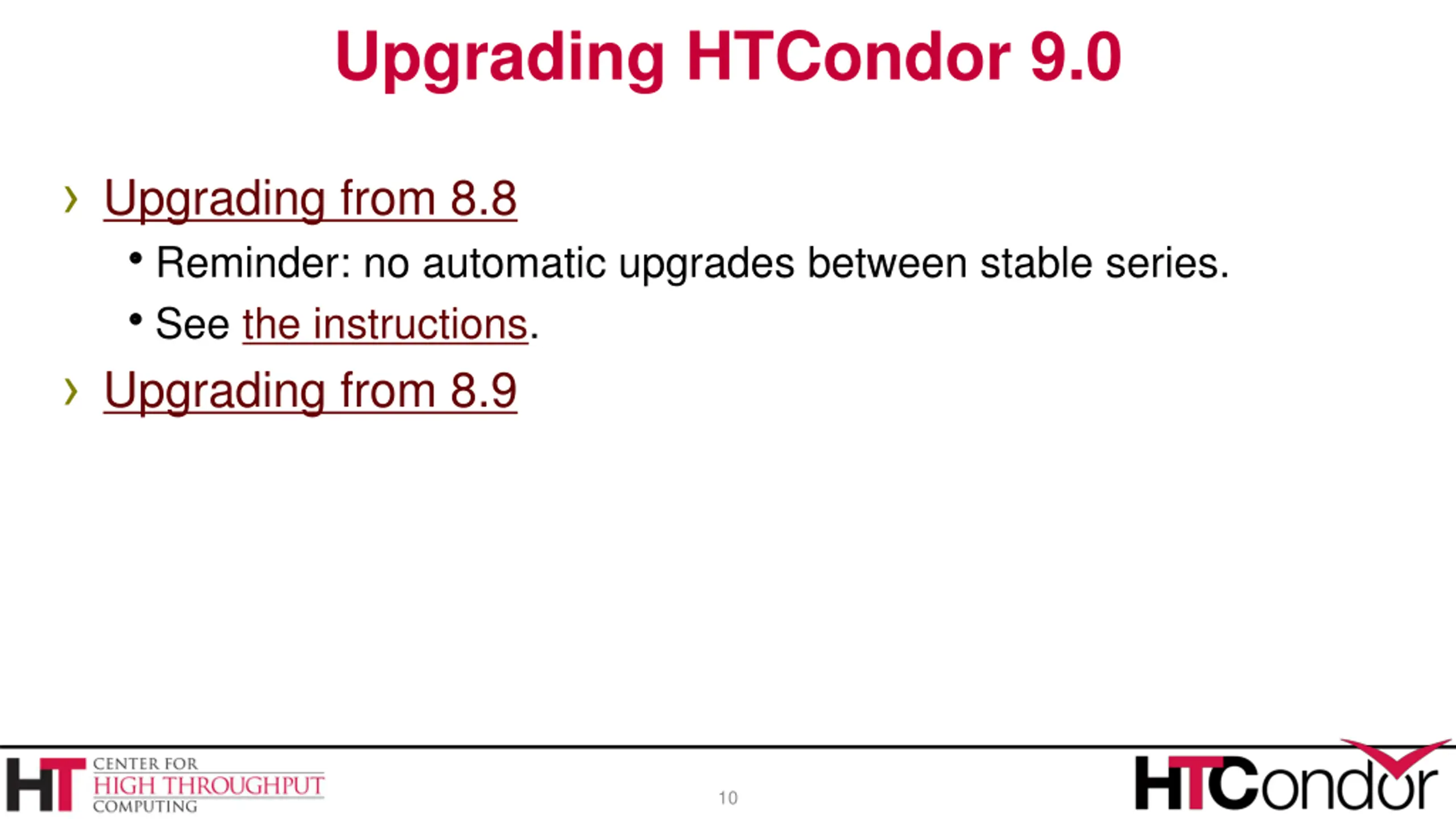 Upgrading HTCondor 9.0

› Upgrading from 8.8
• Reminder: no automatic upgrades between stable series.
• See the instructions.
› Upgrading from 8.9

HT CENTER FOR HIGH THROUGHPUT COMPUTING

10

HTCondor